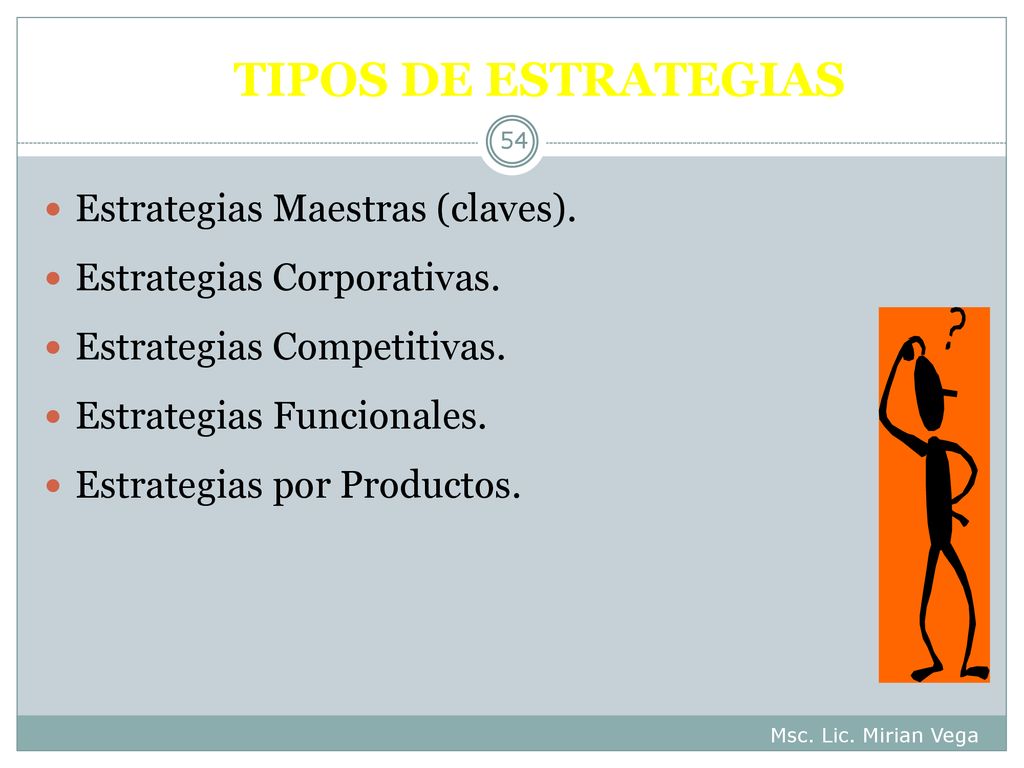 TIPOS DE ESTRATEGIAS

54

- Estrategias Maestras (claves).
- Estrategias Corporativas.
- Estrategias Competitivas.
- Estrategias Funcionales.
- Estrategias por Productos.

?

Msc. Lic. Mirian Vega